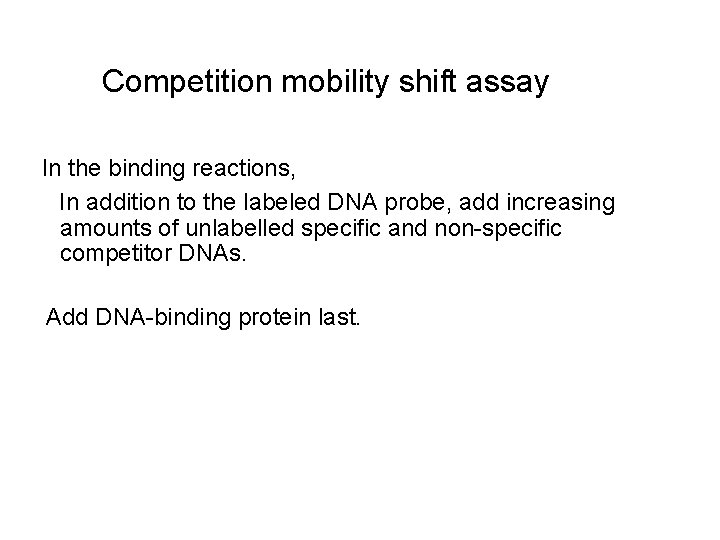 Competition mobility shift assay

In the binding reactions,

In addition to the labeled DNA probe, add increasing amounts of unlabelled specific and non-specific competitor DNAs.

Add DNA-binding protein last.